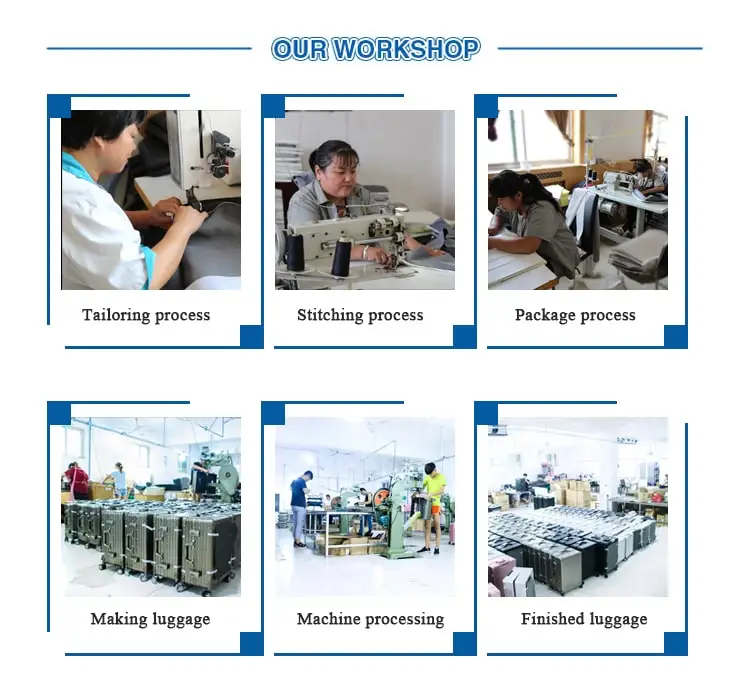 OUR WORKSHOP

Tailoring process

Stitching process

Package process

Making luggage

Machine processing

Finished luggage